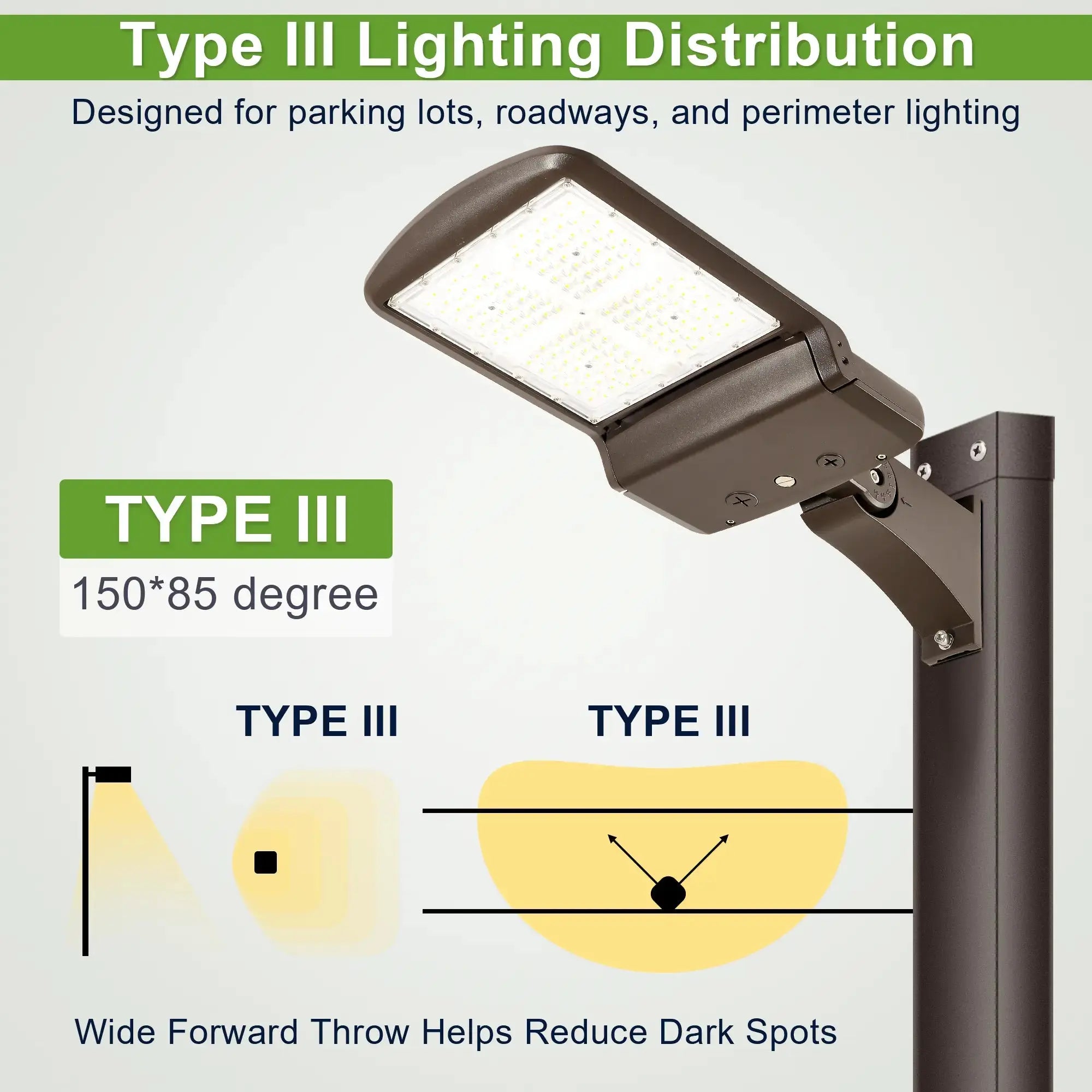 Type III Lighting Distribution

Designed for parking lots, roadways, and perimeter lighting

TYPE III

150*85 degree

TYPE III

TYPE III

Wide Forward Throw Helps Reduce Dark Spots